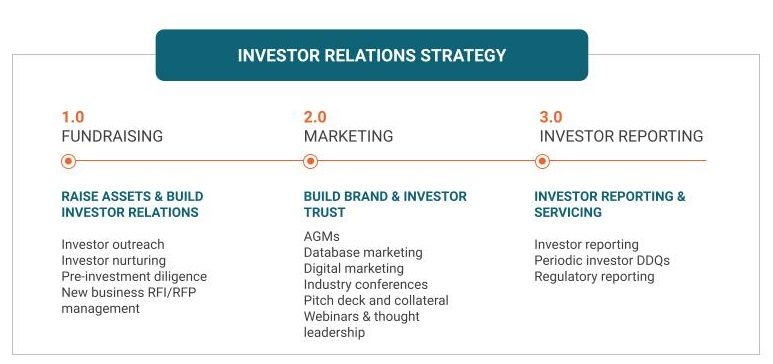 INVESTOR RELATIONS STRATEGY

1.0
FUNDRAISING

RAISE ASSETS & BUILD INVESTOR RELATIONS

Investor outreach
Investor nurturing
Pre-investment diligence
New business RFI/RFP management

2.0
MARKETING

BUILD BRAND & INVESTOR TRUST

AGMs
Database marketing
Digital marketing
Industry conferences
Pitch deck and collateral
Webinars & thought leadership

3.0
INVESTOR REPORTING

INVESTOR REPORTING & SERVICING

Investor reporting
Periodic investor DDQs
Regulatory reporting